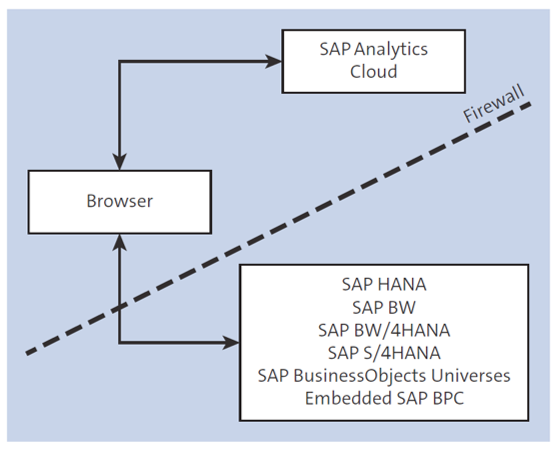 SAP Analytics Cloud

Firewall

Browser

SAP HANA
SAP BW
SAP BW/4HANA
SAP S/4HANA
SAP BusinessObjects Universes
Embedded SAP BPC